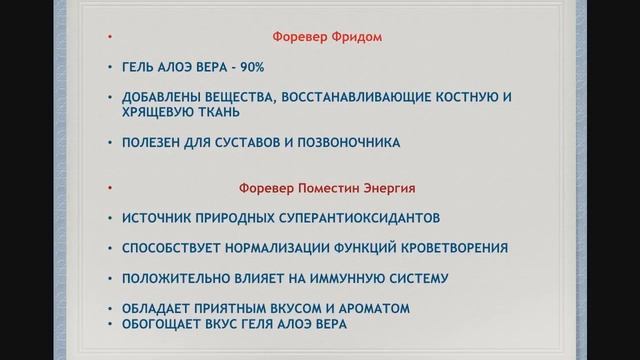 • Форевер Фридом

• ГЕЛЬ АЛОЭ ВЕРА - 90%

• ДОБАВЛЕНЫ ВЕЩЕСТВА, ВОССТАНАВЛИВАЮЩИЕ КОСТНУЮ И ХРЯЩЕВУЮ ТКАНЬ

• ПОЛЕЗЕН ДЛЯ СУСТАВОВ И ПОЗВОНОЧНИКА

• Форевер Поместин Энергия

• ИСТОЧНИК ПРИРОДНЫХ СУПЕРАНТИОКСИДАНТОВ

• СПОСОБСТВУЕТ НОРМАЛИЗАЦИИ ФУНКЦИЙ КРОВЕТВОРЕНИЯ

• ПОЛОЖИТЕЛЬНО ВЛИЯЕТ НА ИММУННУЮ СИСТЕМУ

• ОБЛАДАЕТ ПРИЯТНЫМ ВКУСОМ И АРОМАТОМ
• ОБОГОЩАЕТ ВКУС ГЕЛЯ АЛОЭ ВЕРА